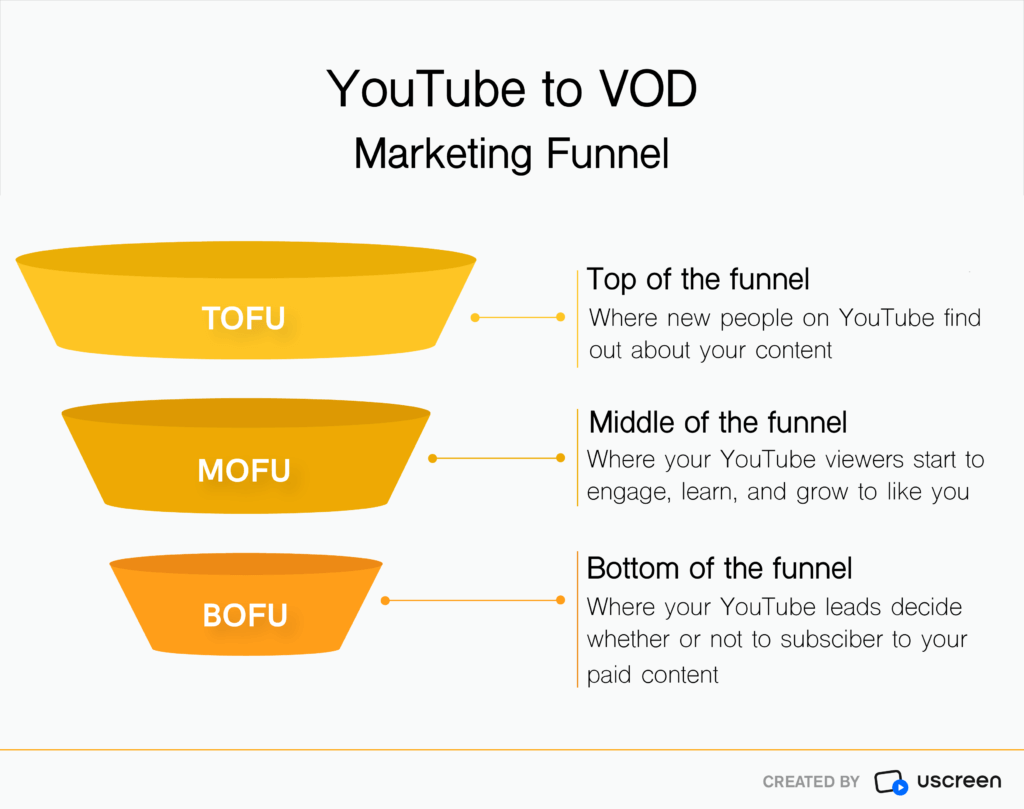 YouTube to VOD
Marketing Funnel

TOFU

Top of the funnel
Where new people on YouTube find out about your content

MOFU

Middle of the funnel
Where your YouTube viewers start to engage, learn, and grow to like you

BOFU

Bottom of the funnel
Where your YouTube leads decide whether or not to subsciber to your paid content

CREATED BY uscreen